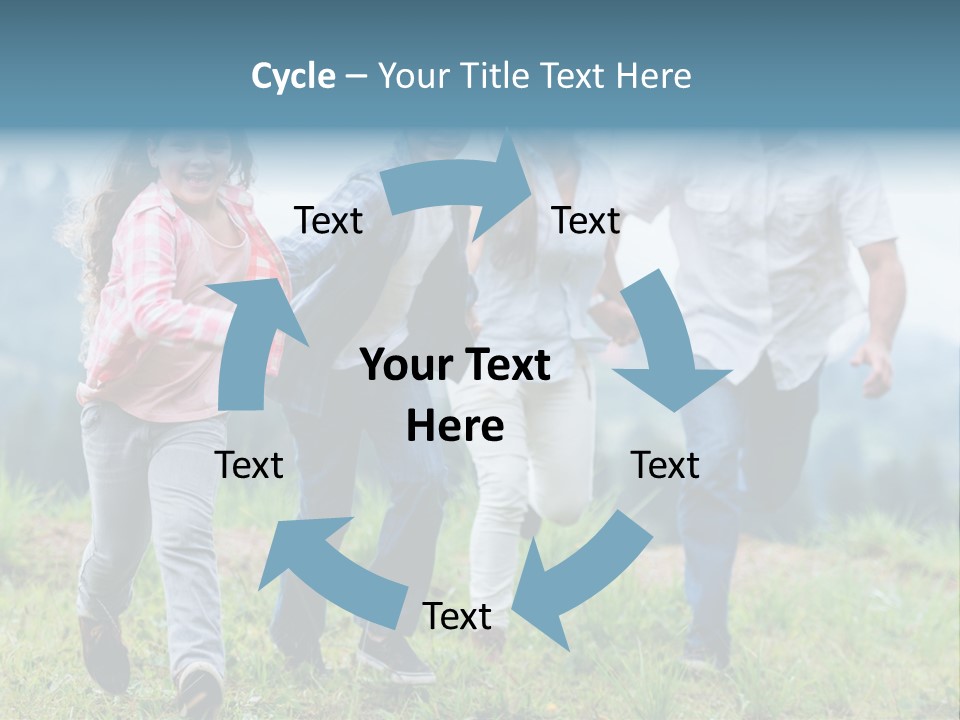 Cycle – Your Title Text Here

Text

Text

Your Text Here

Text

Text

Text